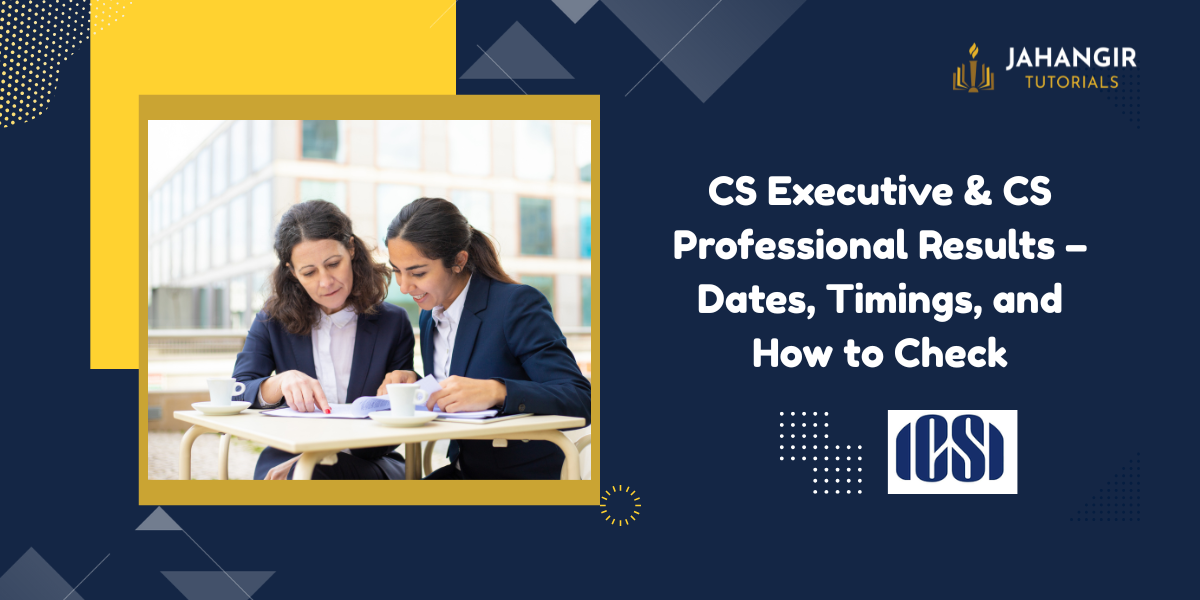 JAHANGIR
TUTORIALS

CS Executive & CS Professional Results – Dates, Timings, and How to Check

ICSI